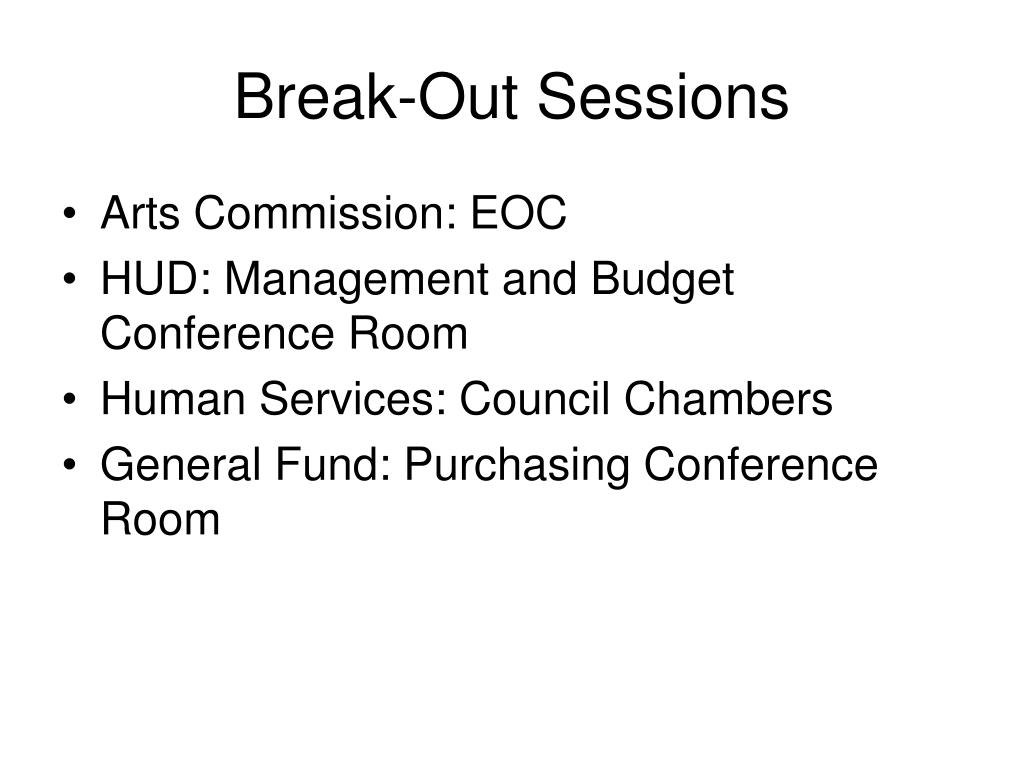 Break-Out Sessions

• Arts Commission: EOC
• HUD: Management and Budget Conference Room
• Human Services: Council Chambers
• General Fund: Purchasing Conference Room